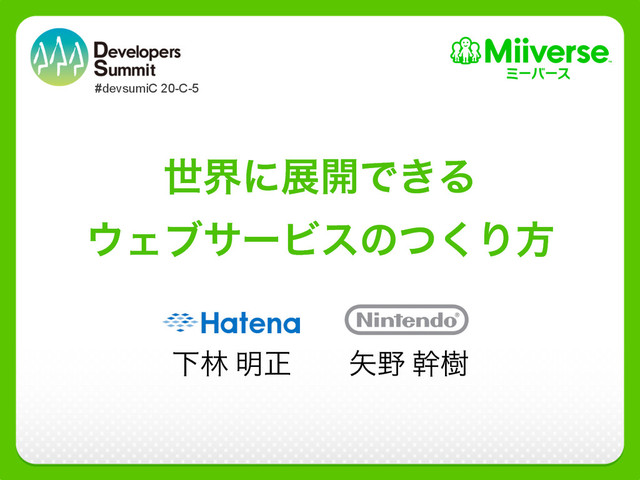 Developers Summit
#devsumiC 20-C-5

Miiverse
ミーバース

世界に展開できる
ウェブサービスのつくり方

Hatena
下林 明正

Nintendo®
矢野 幹樹